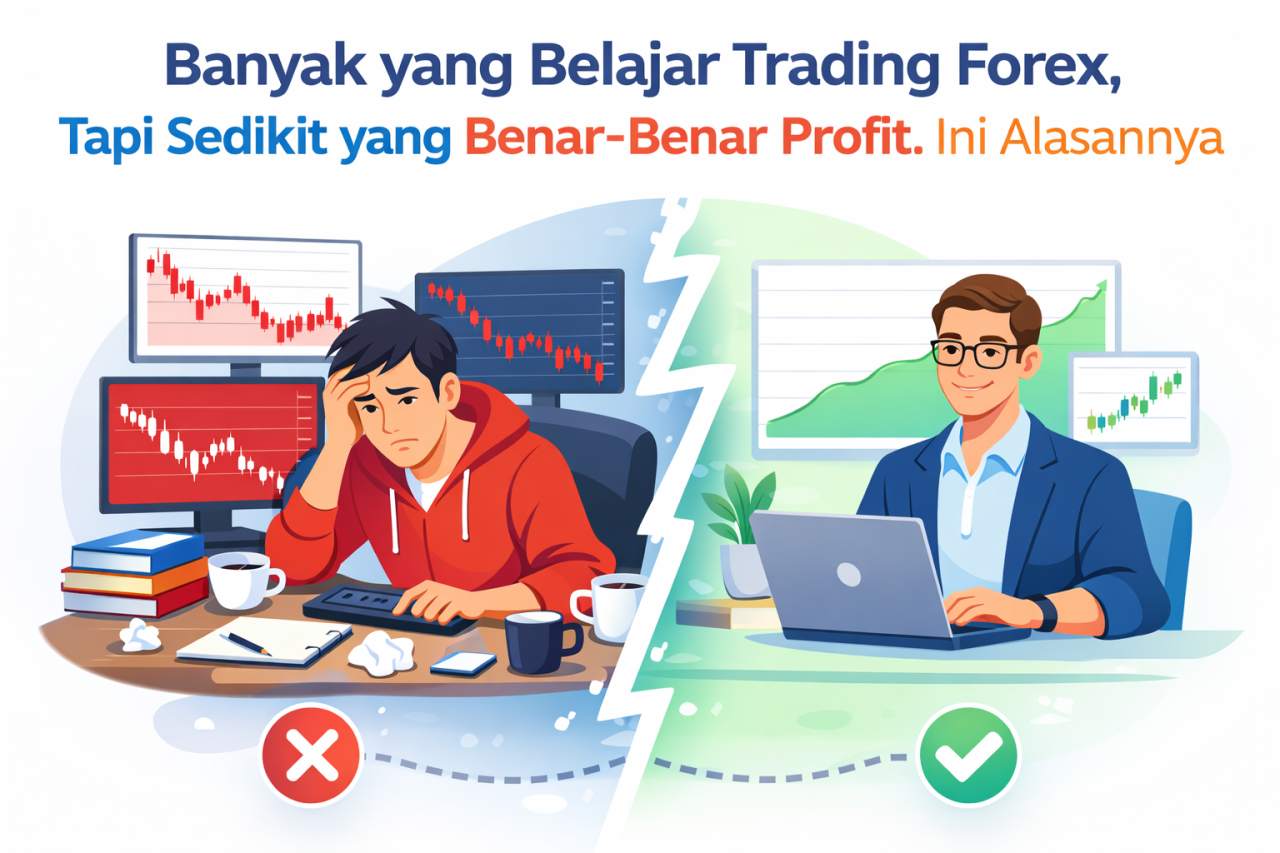 Banyak yang Belajar Trading Forex,
Tapi Sedikit yang Benar-Benar Profit. Ini Alasannya